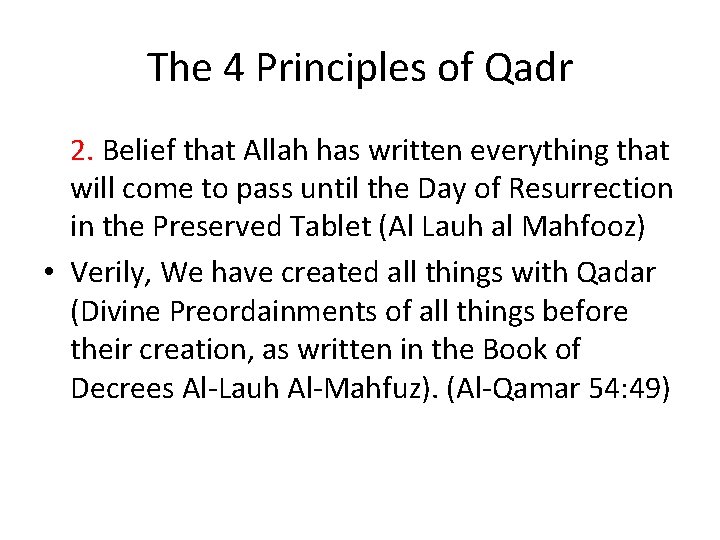 The 4 Principles of Qadr

2. Belief that Allah has written everything that will come to pass until the Day of Resurrection in the Preserved Tablet (Al Lauh al Mahfooz)

• Verily, We have created all things with Qadar (Divine Preordainments of all things before their creation, as written in the Book of Decrees Al-Lauh Al-Mahfuz). (Al-Qamar 54:49)